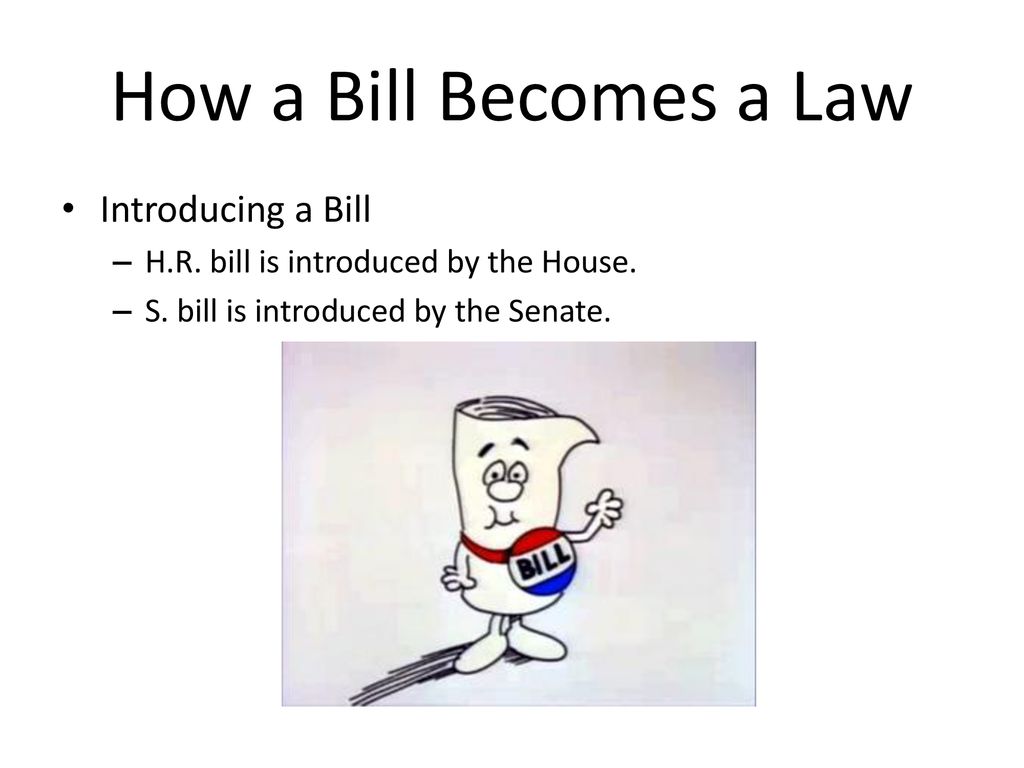 How a Bill Becomes a Law

• Introducing a Bill
– H.R. bill is introduced by the House.
– S. bill is introduced by the Senate.

BILL